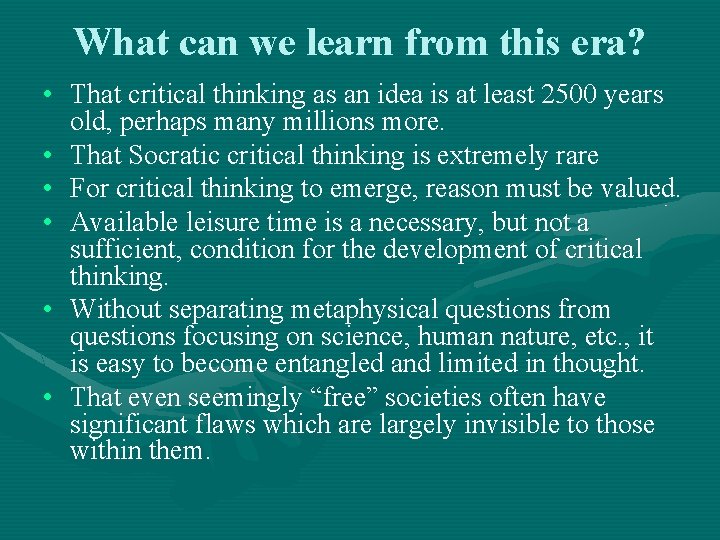 What can we learn from this era?

• That critical thinking as an idea is at least 2500 years old, perhaps many millions more.
• That Socratic critical thinking is extremely rare
• For critical thinking to emerge, reason must be valued.
• Available leisure time is a necessary, but not a sufficient, condition for the development of critical thinking.
• Without separating metaphysical questions from questions focusing on science, human nature, etc., it is easy to become entangled and limited in thought.
• That even seemingly “free” societies often have significant flaws which are largely invisible to those within them.